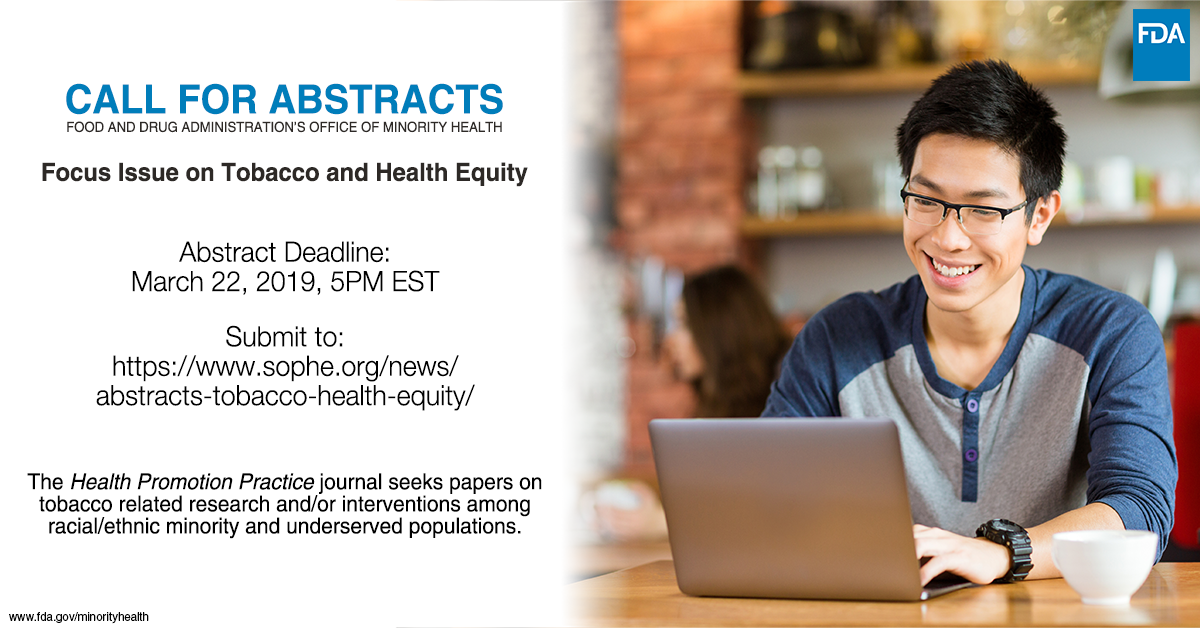 FDA

CALL FOR ABSTRACTS
FOOD AND DRUG ADMINISTRATION'S OFFICE OF MINORITY HEALTH

Focus Issue on Tobacco and Health Equity

Abstract Deadline:
March 22, 2019, 5PM EST

Submit to:
https://www.sophe.org/news/abstracts-tobacco-health-equity/

The Health Promotion Practice journal seeks papers on tobacco related research and/or interventions among racial/ethnic minority and underserved populations.

www.fda.gov/minorityhealth